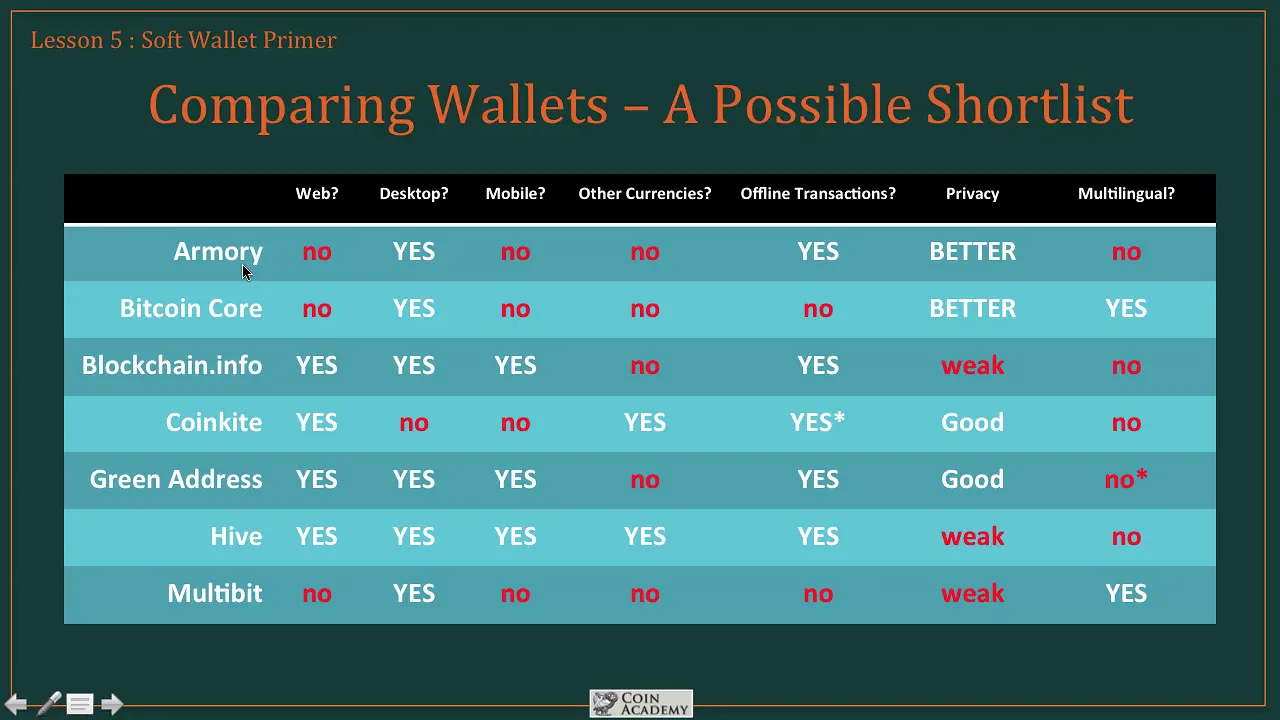 Lesson 5 : Soft Wallet Primer

Comparing Wallets – A Possible Shortlist

| | Web? | Desktop? | Mobile? | Other Currencies? | Offline Transactions? | Privacy | Multilingual? |
|---|---|---|---|---|---|---|---|
| Armory | no | YES | no | no | YES | BETTER | no |
| Bitcoin Core | no | YES | no | no | no | BETTER | YES |
| Blockchain.info | YES | YES | YES | no | YES | weak | no |
| Coinkite | YES | no | no | YES | YES* | Good | no |
| Green Address | YES | YES | YES | no | YES | Good | no* |
| Hive | YES | YES | YES | YES | YES | weak | no |
| Multibit | no | YES | no | no | no | weak | YES |

COIN ACADEMY